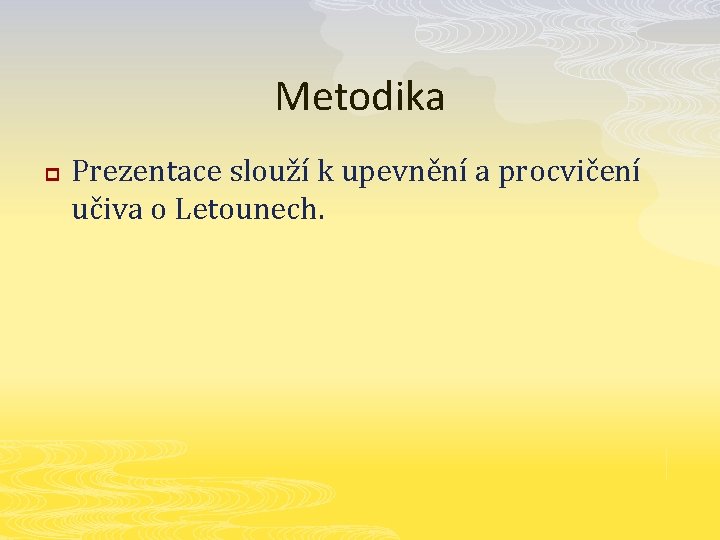 Metodika

Prezentace slouží k upevnění a procvičení učiva o Letounech.